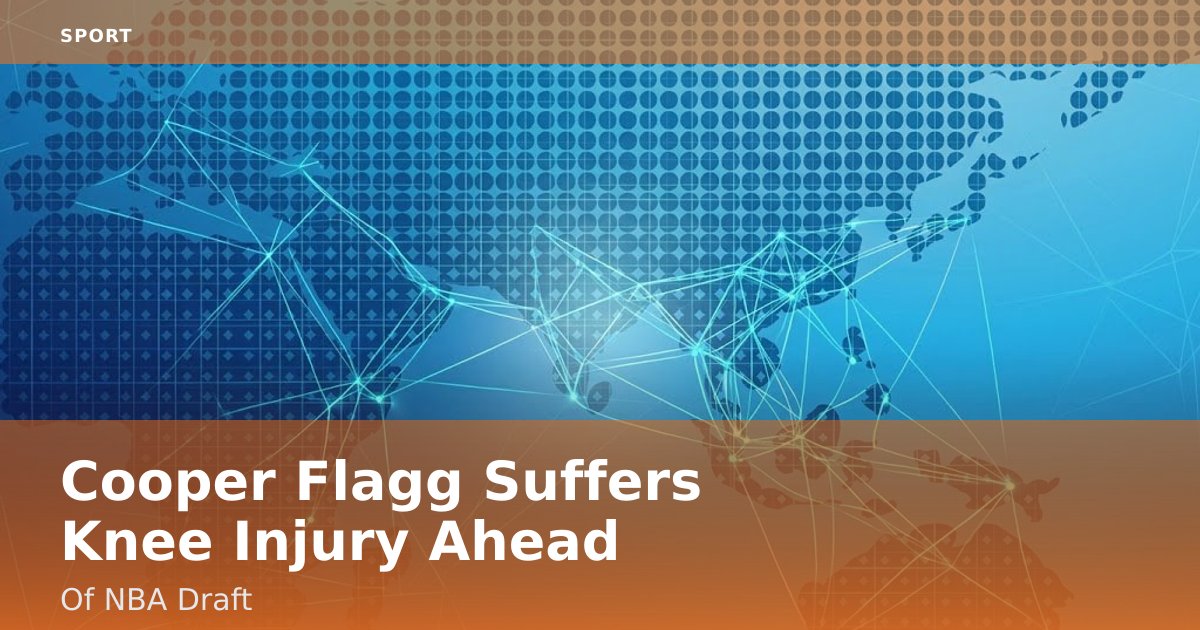 SPORT

Cooper Flagg Suffers Knee Injury Ahead

Of NBA Draft